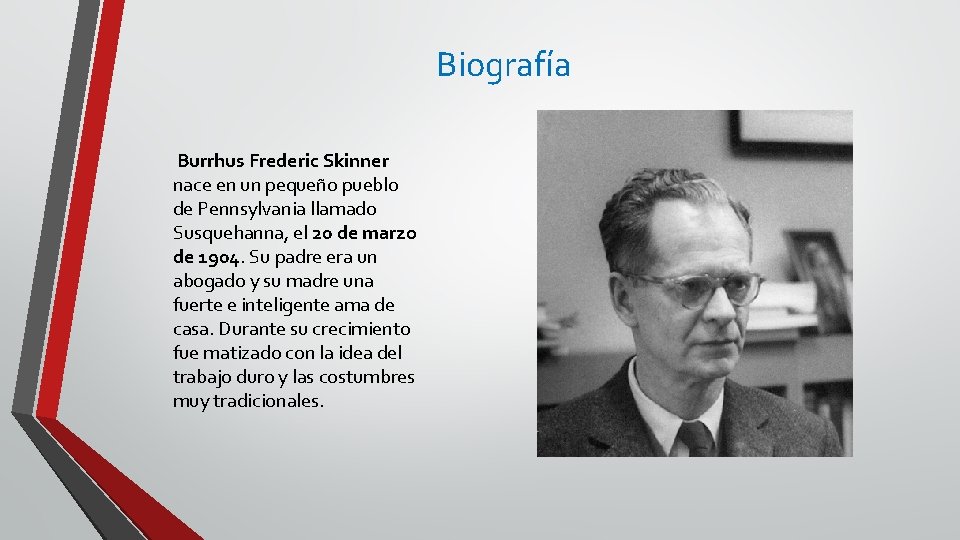 Biografía

Burrhus Frederic Skinner nace en un pequeño pueblo de Pennsylvania llamado Susquehanna, el 20 de marzo de 1904. Su padre era un abogado y su madre una fuerte e inteligente ama de casa. Durante su crecimiento fue matizado con la idea del trabajo duro y las costumbres muy tradicionales.